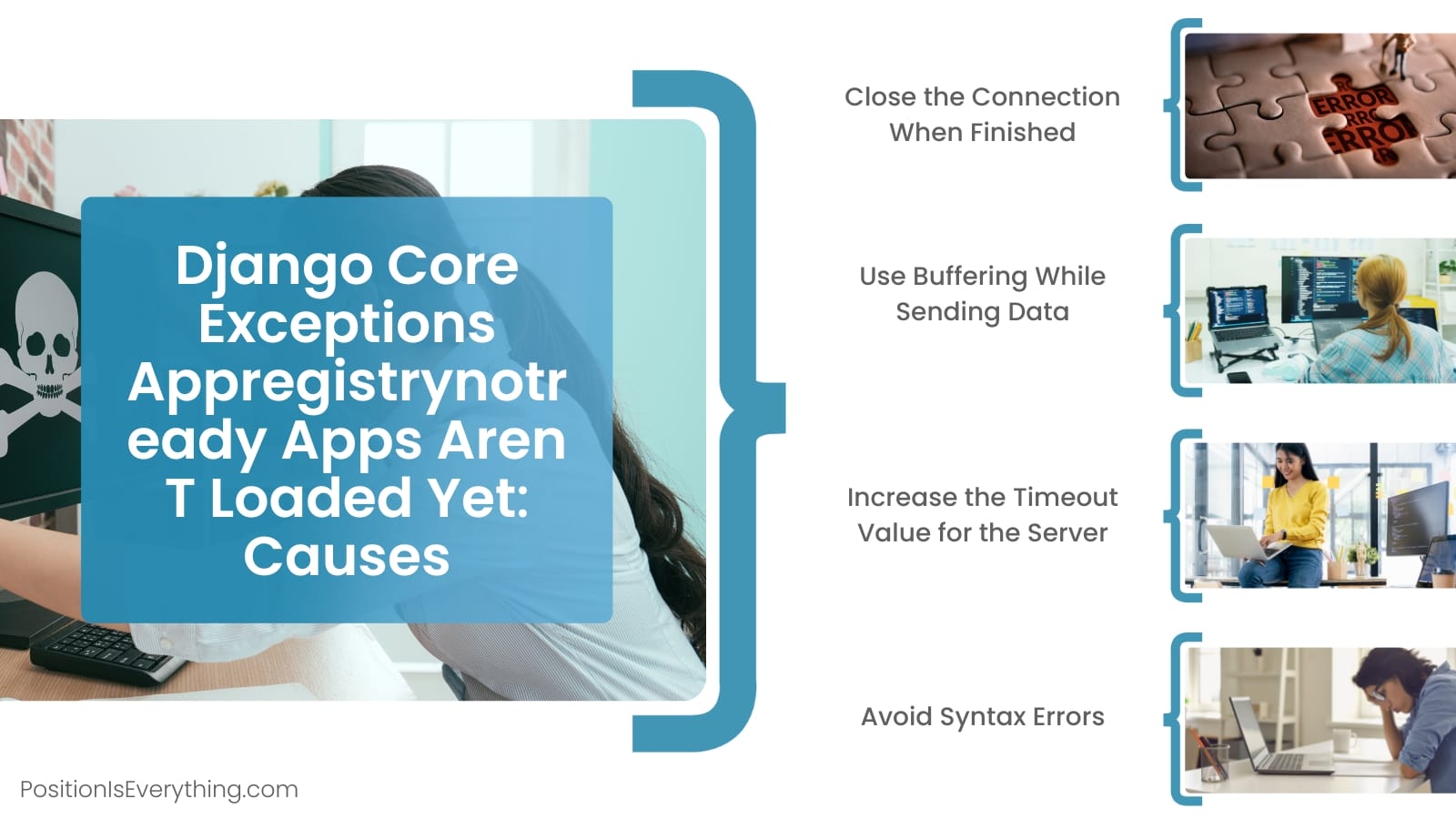 Django Core Exceptions Appregistrynotready Apps Aren T Loaded Yet: Causes

Close the Connection When Finished

Use Buffering While Sending Data

Increase the Timeout Value for the Server

Avoid Syntax Errors

ERROR
ERROR
ERROR

PositionIsEverything.com